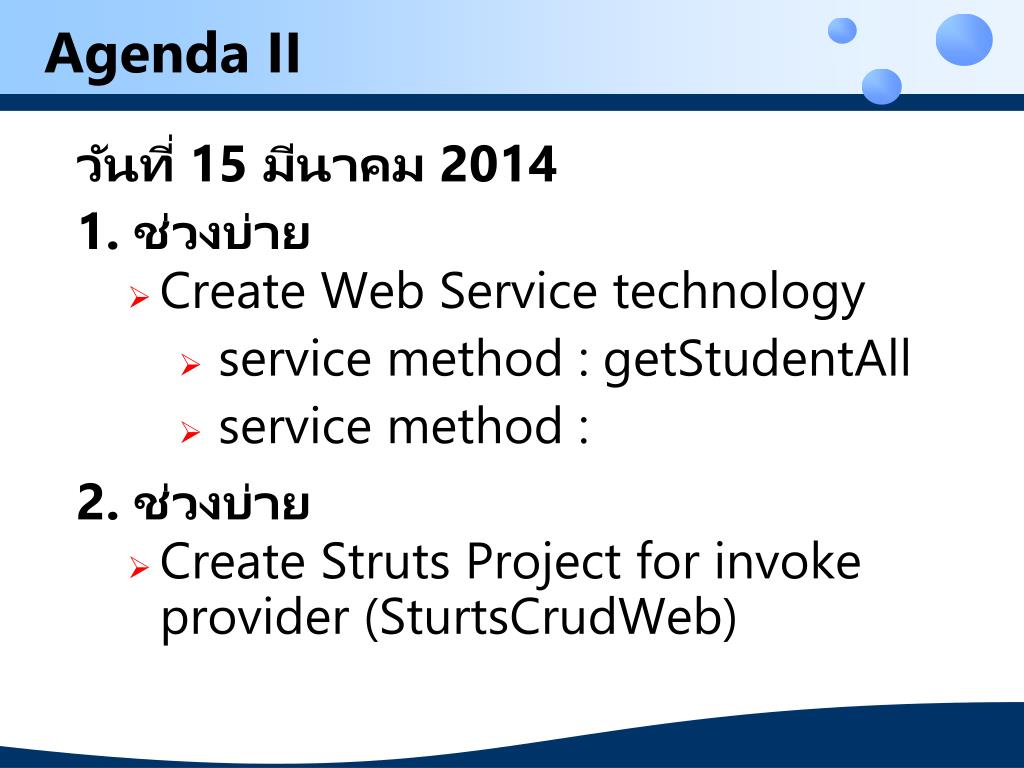 Agenda II

วันที่ 15 มีนาคม 2014

1. ช่วงบ่าย

Create Web Service technology

service method : getStudentAll

service method :

2. ช่วงบ่าย

Create Struts Project for invoke provider (SturtsCrudWeb)